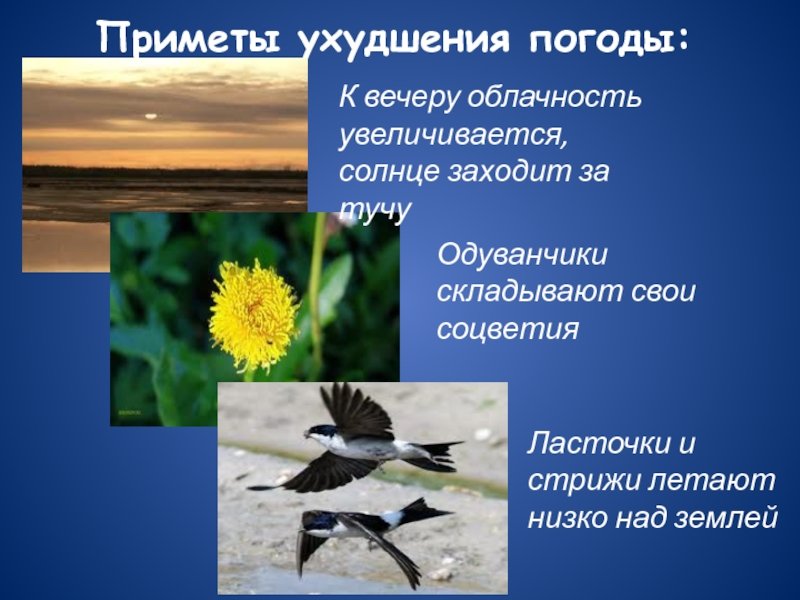 Приметы ухудшения погоды:

К вечеру облачность увеличивается, солнце заходит за тучу

Одуванчики складывают свои соцветия

Ласточки и стрижи летают низко над землей